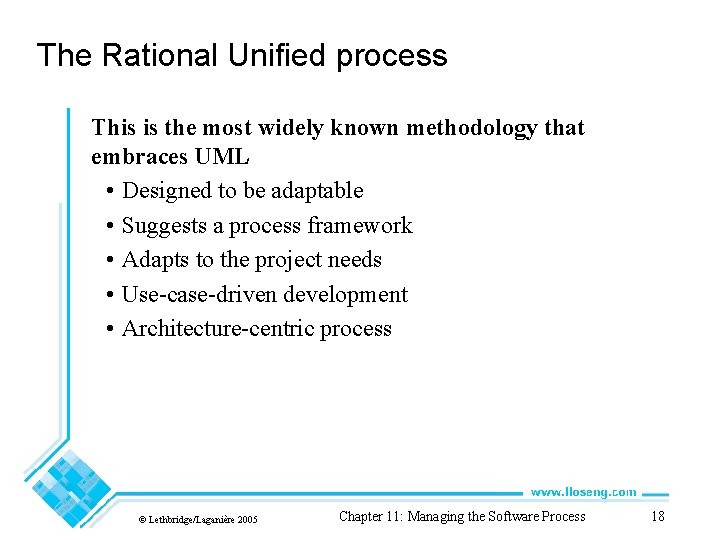 The Rational Unified process

This is the most widely known methodology that embraces UML

• Designed to be adaptable
• Suggests a process framework
• Adapts to the project needs
• Use-case-driven development
• Architecture-centric process

www.lloseng.com

© Lethbridge/Laganière 2005

Chapter 11: Managing the Software Process

18